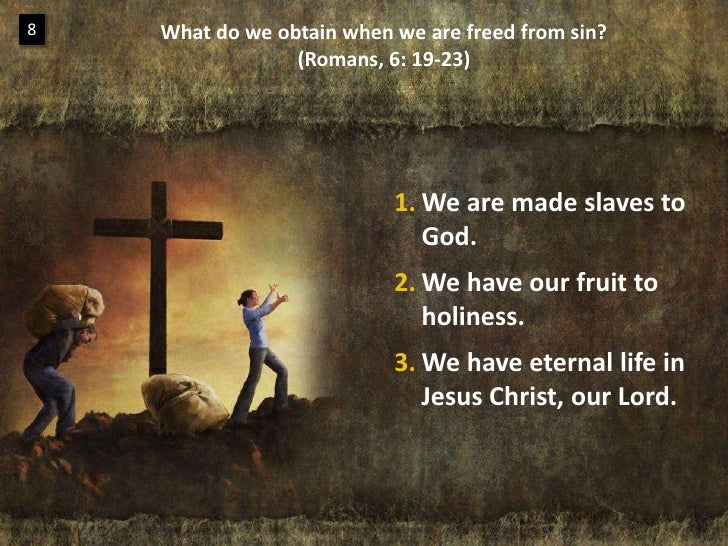 8

What do we obtain when we are freed from sin?
(Romans, 6: 19-23)

1. We are made slaves to God.

2. We have our fruit to holiness.

3. We have eternal life in Jesus Christ, our Lord.